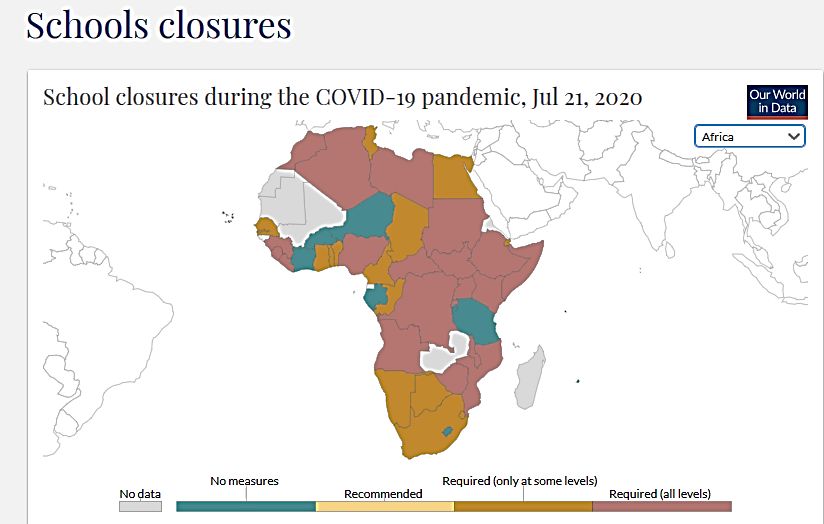 Schools closures

School closures during the COVID-19 pandemic, Jul 21, 2020

Our World in Data

Africa

No data

No measures

Recommended

Required (only at some levels)

Required (all levels)